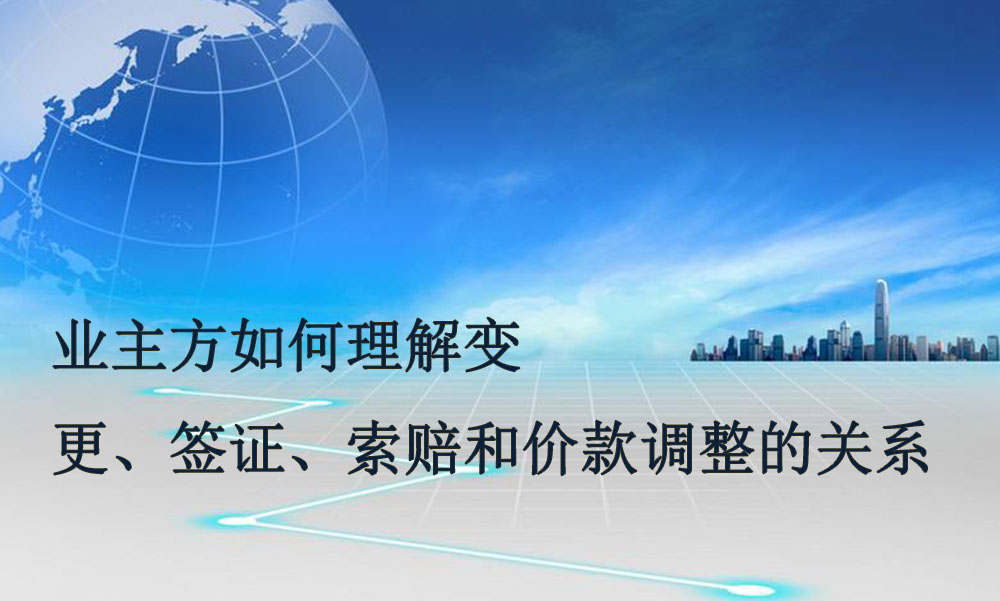 业主方如何理解变更、签证、索赔和价款调整的关系